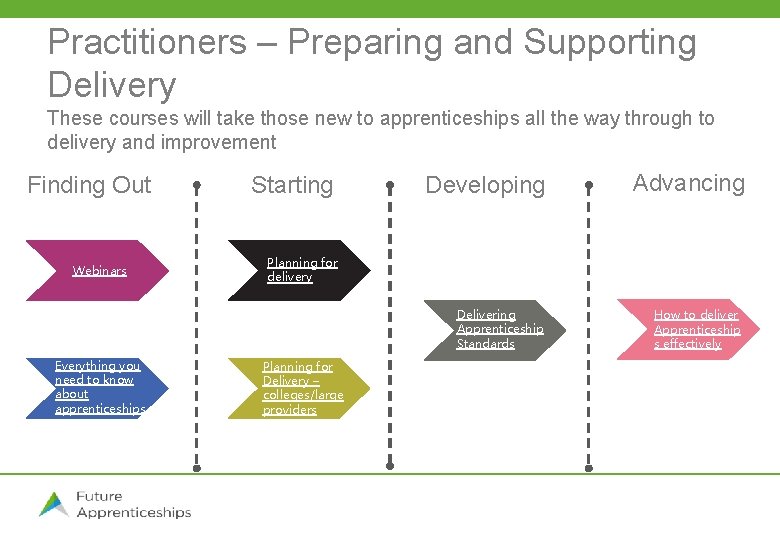 Practitioners – Preparing and Supporting Delivery

These courses will take those new to apprenticeships all the way through to delivery and improvement

Finding Out

Webinars

Everything you need to know about apprenticeships

Starting

Planning for delivery

Planning for Delivery – colleges/large providers

Developing

Delivering Apprenticeship Standards

Advancing

How to deliver Apprenticeships effectively

Future Apprenticeships